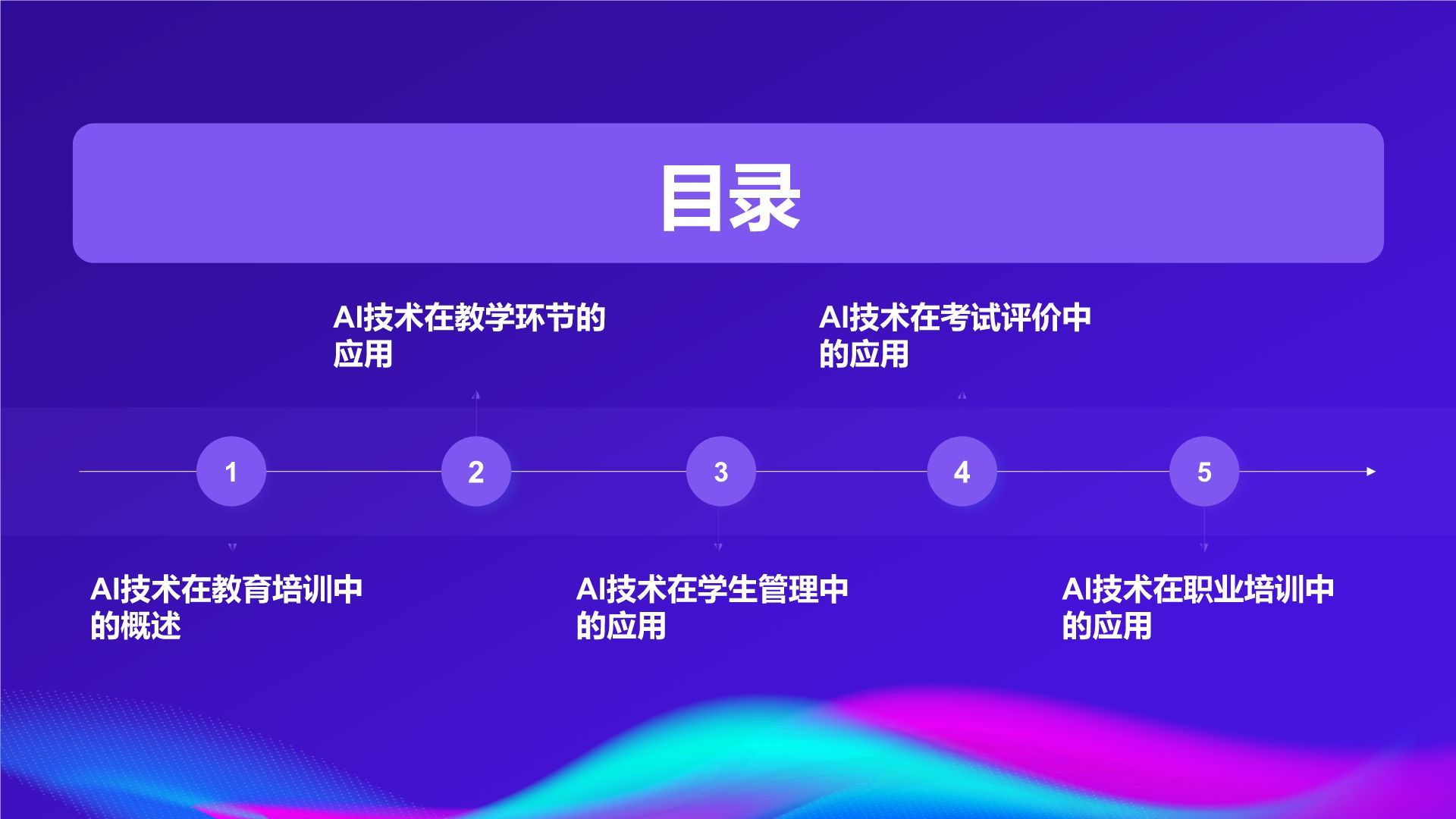 目录

1

AI技术在教育培训中的概述

2

AI技术在教学环节的应用

3

AI技术在学生管理中的应用

4

AI技术在考试评价中的应用

5

AI技术在职业培训中的应用